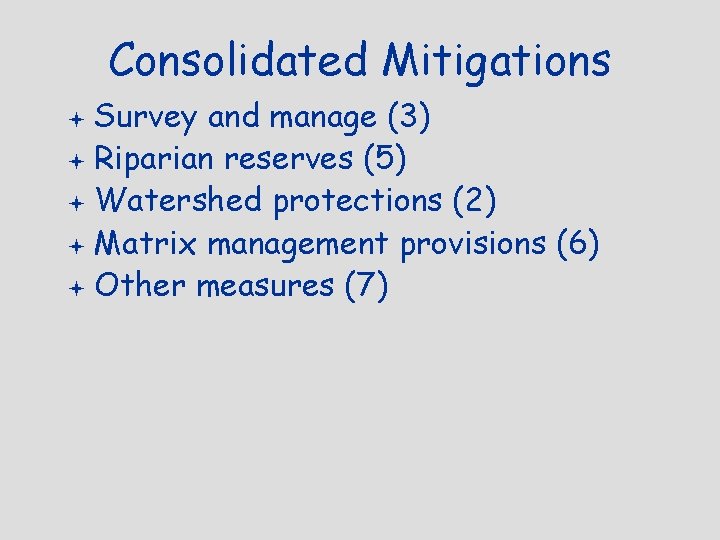 Consolidated Mitigations

+ Survey and manage (3)
+ Riparian reserves (5)
+ Watershed protections (2)
+ Matrix management provisions (6)
+ Other measures (7)